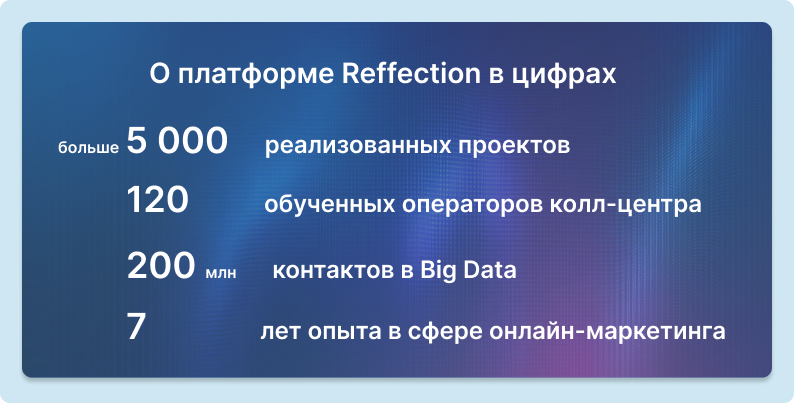 О платформе Reffection в цифрах

больше 5 000 реализованных проектов

120 обученных операторов колл-центра

200 млн контактов в Big Data

7 лет опыта в сфере онлайн-маркетинга